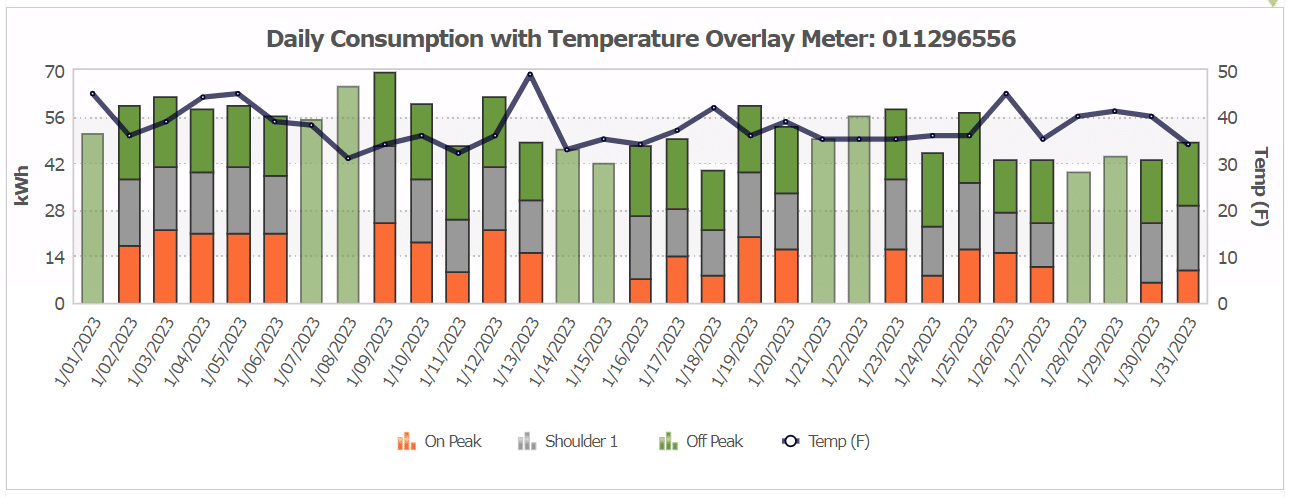 Daily Consumption with Temperature Overlay Meter: 011296556

kWh

70
56
42
28
14
0

Temp (F)

50
40
30
20
10
0

1/01/2023
1/02/2023
1/03/2023
1/04/2023
1/05/2023
1/06/2023
1/07/2023
1/08/2023
1/09/2023
1/10/2023
1/11/2023
1/12/2023
1/13/2023
1/14/2023
1/15/2023
1/16/2023
1/17/2023
1/18/2023
1/19/2023
1/20/2023
1/21/2023
1/22/2023
1/23/2023
1/24/2023
1/25/2023
1/26/2023
1/27/2023
1/28/2023
1/29/2023
1/30/2023
1/31/2023

On Peak
Shoulder 1
Off Peak
Temp (F)